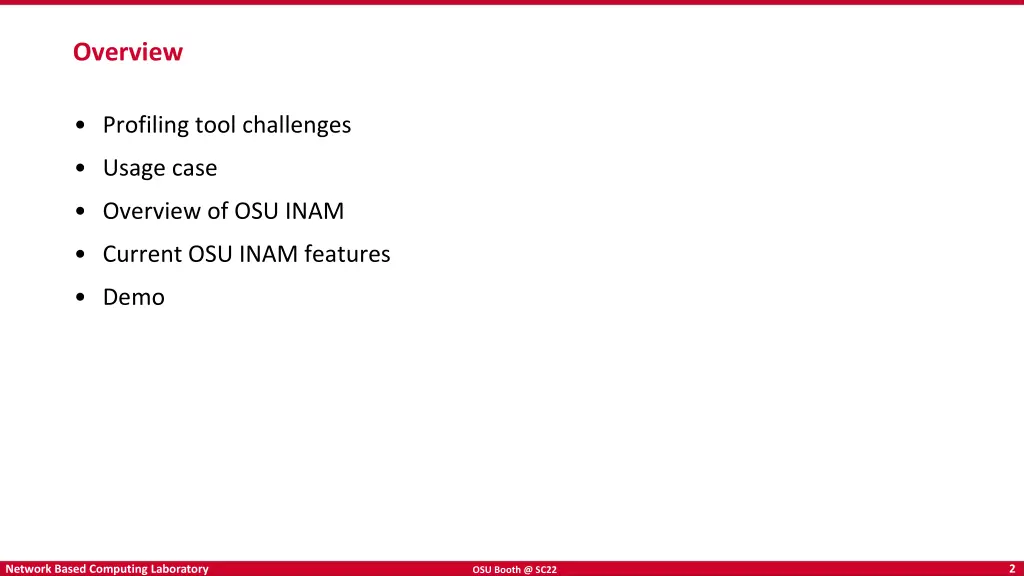 Overview

• Profiling tool challenges
• Usage case
• Overview of OSU INAM
• Current OSU INAM features
• Demo

Network Based Computing Laboratory

OSU Booth @ SC22

2